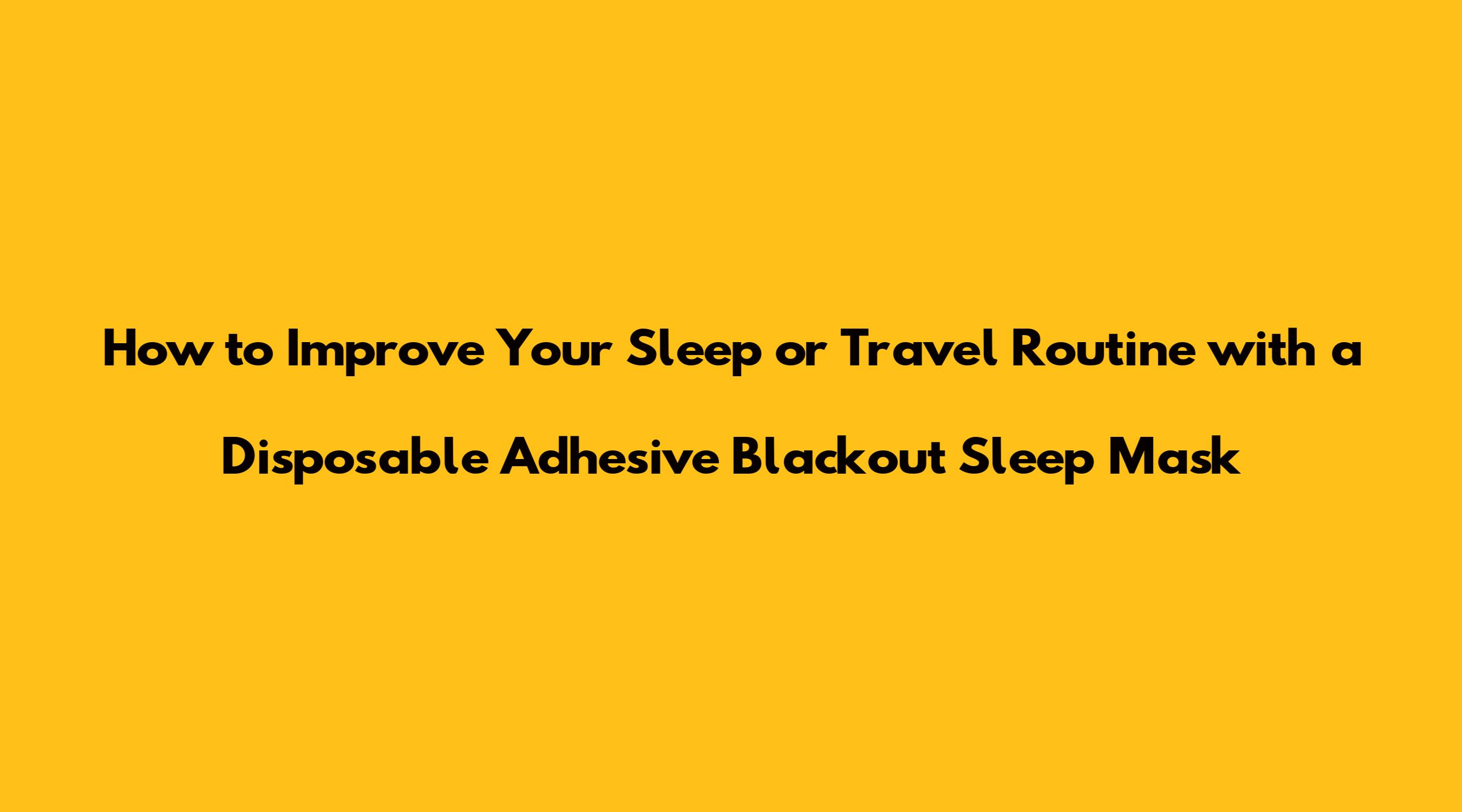 How to Improve Your Sleep or Travel Routine with a Disposable Adhesive Blackout Sleep Mask